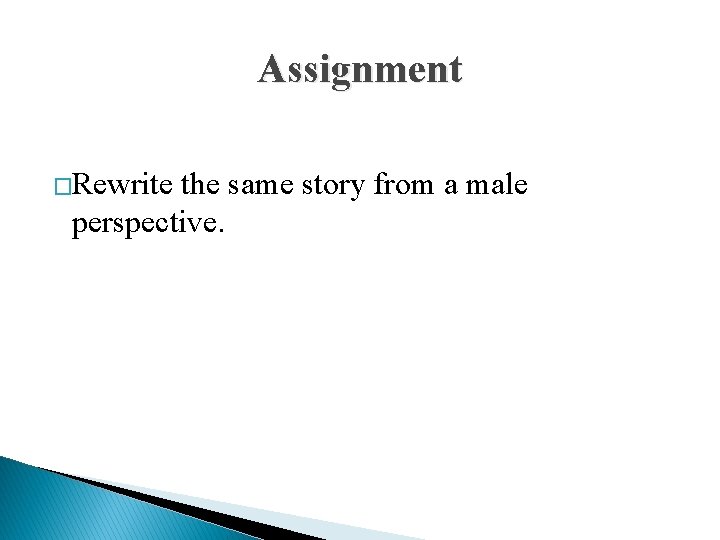 Assignment

□Rewrite the same story from a male perspective.